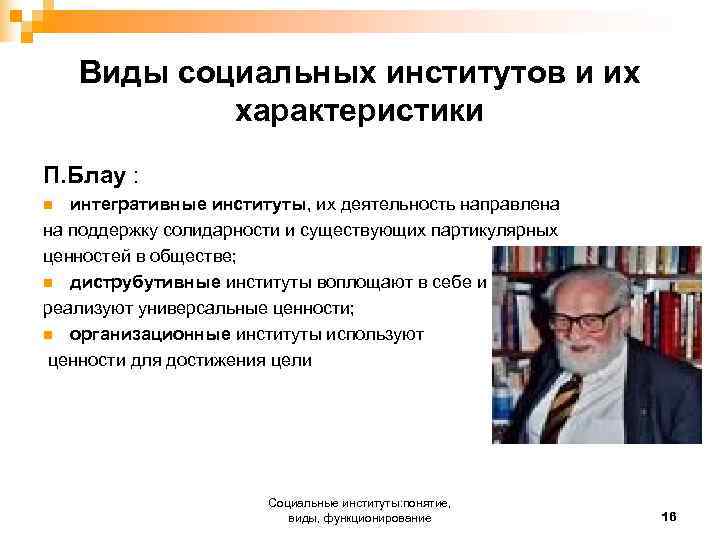 Виды социальных институтов и их характеристики

П.Блау :

интегративные институты, их деятельность направлена на поддержку солидарности и существующих партикулярных ценностей в обществе;

диструбутивные институты воплощают в себе и реализуют универсальные ценности;

организационные институты используют ценности для достижения цели

Социальные институты:понятие, виды, функционирование

16